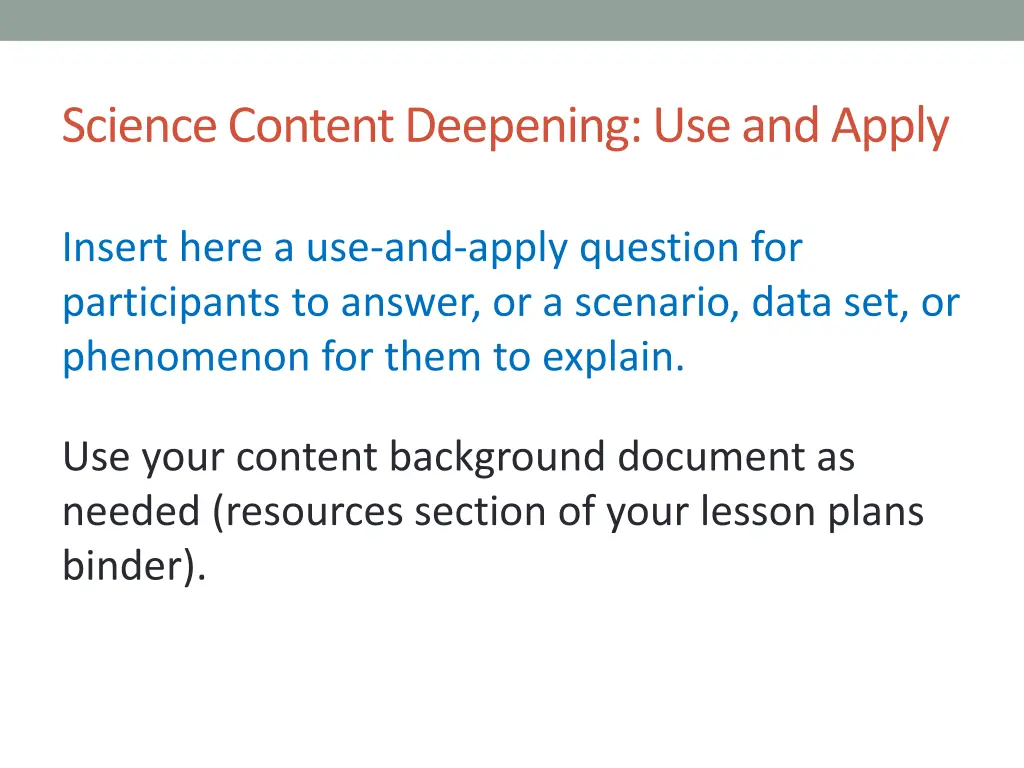 Science Content Deepening: Use and Apply

Insert here a use-and-apply question for participants to answer, or a scenario, data set, or phenomenon for them to explain.

Use your content background document as needed (resources section of your lesson plans binder).